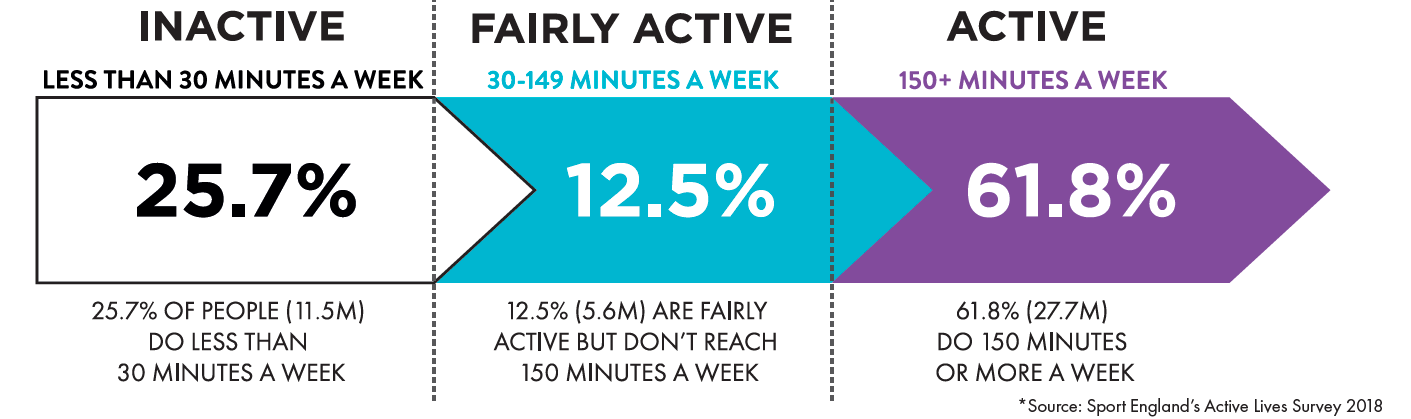 INACTIVE

LESS THAN 30 MINUTES A WEEK

25.7%

25.7% OF PEOPLE (11.5M) DO LESS THAN 30 MINUTES A WEEK

FAIRLY ACTIVE

30-149 MINUTES A WEEK

12.5%

12.5% (5.6M) ARE FAIRLY ACTIVE BUT DON'T REACH 150 MINUTES A WEEK

ACTIVE

150+ MINUTES A WEEK

61.8%

61.8% (27.7M) DO 150 MINUTES OR MORE A WEEK

*Source: Sport England's Active Lives Survey 2018